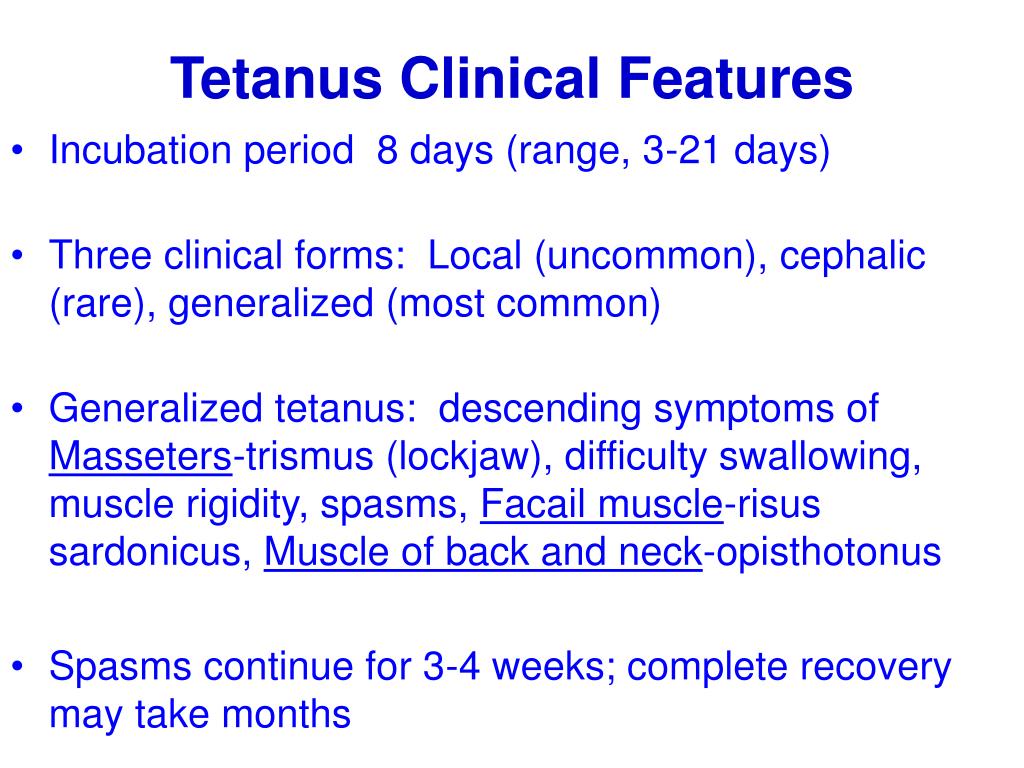 Tetanus Clinical Features

• Incubation period 8 days (range, 3-21 days)

• Three clinical forms: Local (uncommon), cephalic (rare), generalized (most common)

• Generalized tetanus: descending symptoms of Masseters-trismus (lockjaw), difficulty swallowing, muscle rigidity, spasms, Facail muscle-risus sardonicus, Muscle of back and neck-opisthotonus

• Spasms continue for 3-4 weeks; complete recovery may take months